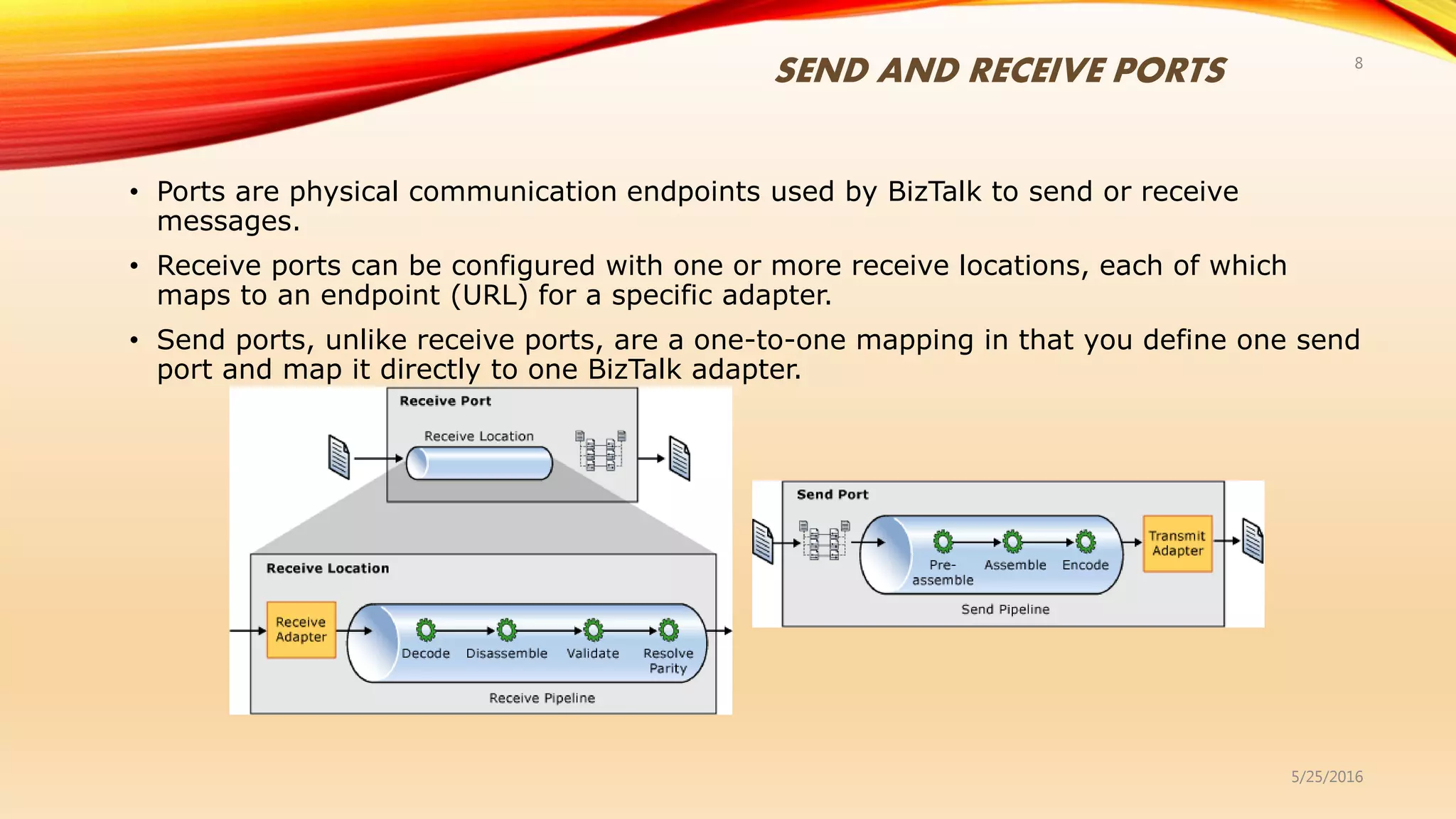 SEND AND RECEIVE PORTS

8

• Ports are physical communication endpoints used by BizTalk to send or receive messages.

• Receive ports can be configured with one or more receive locations, each of which maps to an endpoint (URL) for a specific adapter.

• Send ports, unlike receive ports, are a one-to-one mapping in that you define one send port and map it directly to one BizTalk adapter.

Receive Port

Receive Location

Receive Location

Receive Adapter

Decode

Disassemble

Validate

Resolve Parity

Receive Pipeline

Send Port

Pre-assemble

Assemble

Encode

Transmit Adapter

Send Pipeline

5/25/2016